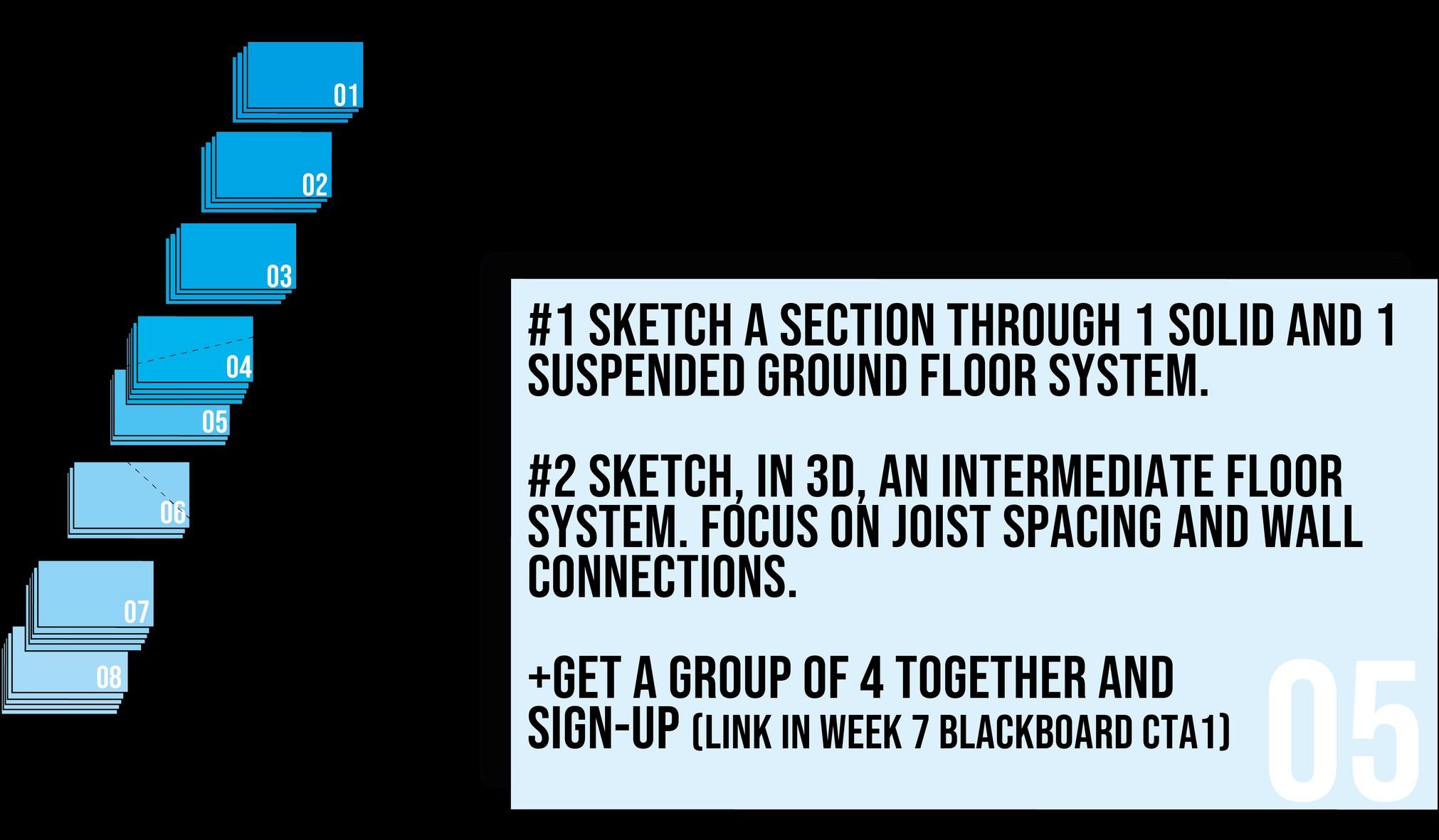 01

02

03

04

05

06

07

08

#1 SKETCH A SECTION THROUGH 1 SOLID AND 1 SUSPENDED GROUND FLOOR SYSTEM.

#2 SKETCH, IN 3D, AN INTERMEDIATE FLOOR SYSTEM. FOCUS ON JOIST SPACING AND WALL CONNECTIONS.

+GET A GROUP OF 4 TOGETHER AND SIGN-UP (LINK IN WEEK 7 BLACKBOARD CTA1)

05